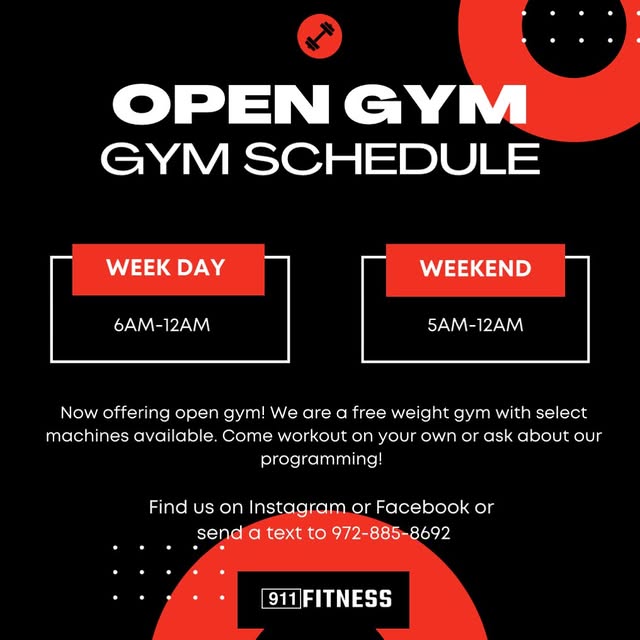 OPEN GYM
GYM SCHEDULE

WEEK DAY
6AM-12AM

WEEKEND
5AM-12AM

Now offering open gym! We are a free weight gym with select machines available. Come workout on your own or ask about our programming!

Find us on Instagram or Facebook or send a text to 972-885-8692

911 FITNESS